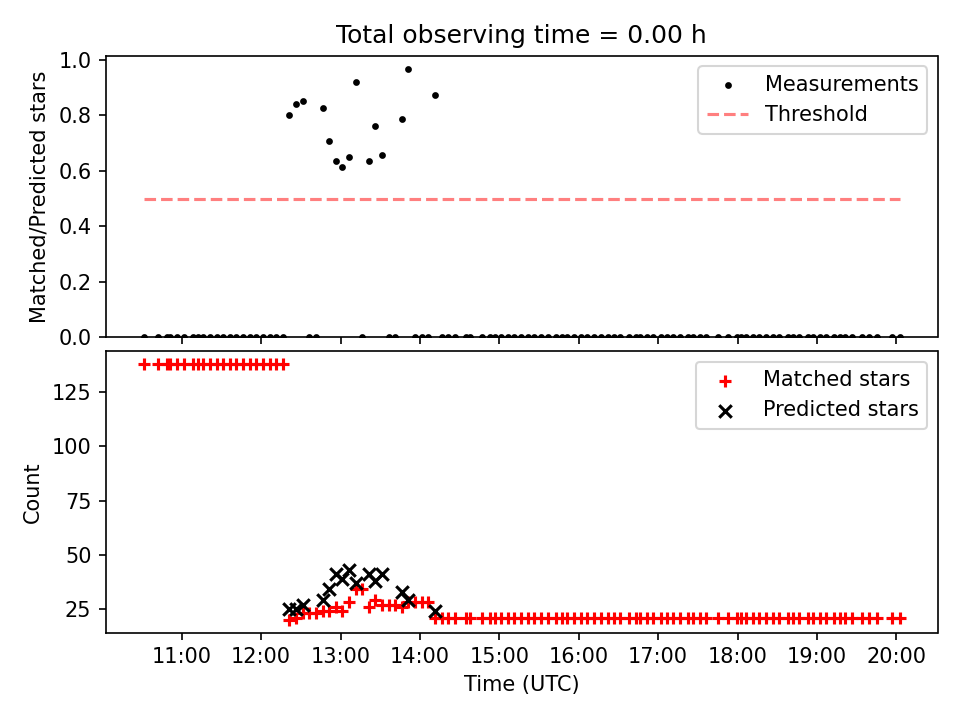 Total observing time = 0.00 h

Matched/Predicted stars

1.0
0.8
0.6
0.4
0.2
0.0

Measurements
Threshold

Count

125
100
75
50
25

Matched stars
Predicted stars

11:00 12:00 13:00 14:00 15:00 16:00 17:00 18:00 19:00 20:00

Time (UTC)